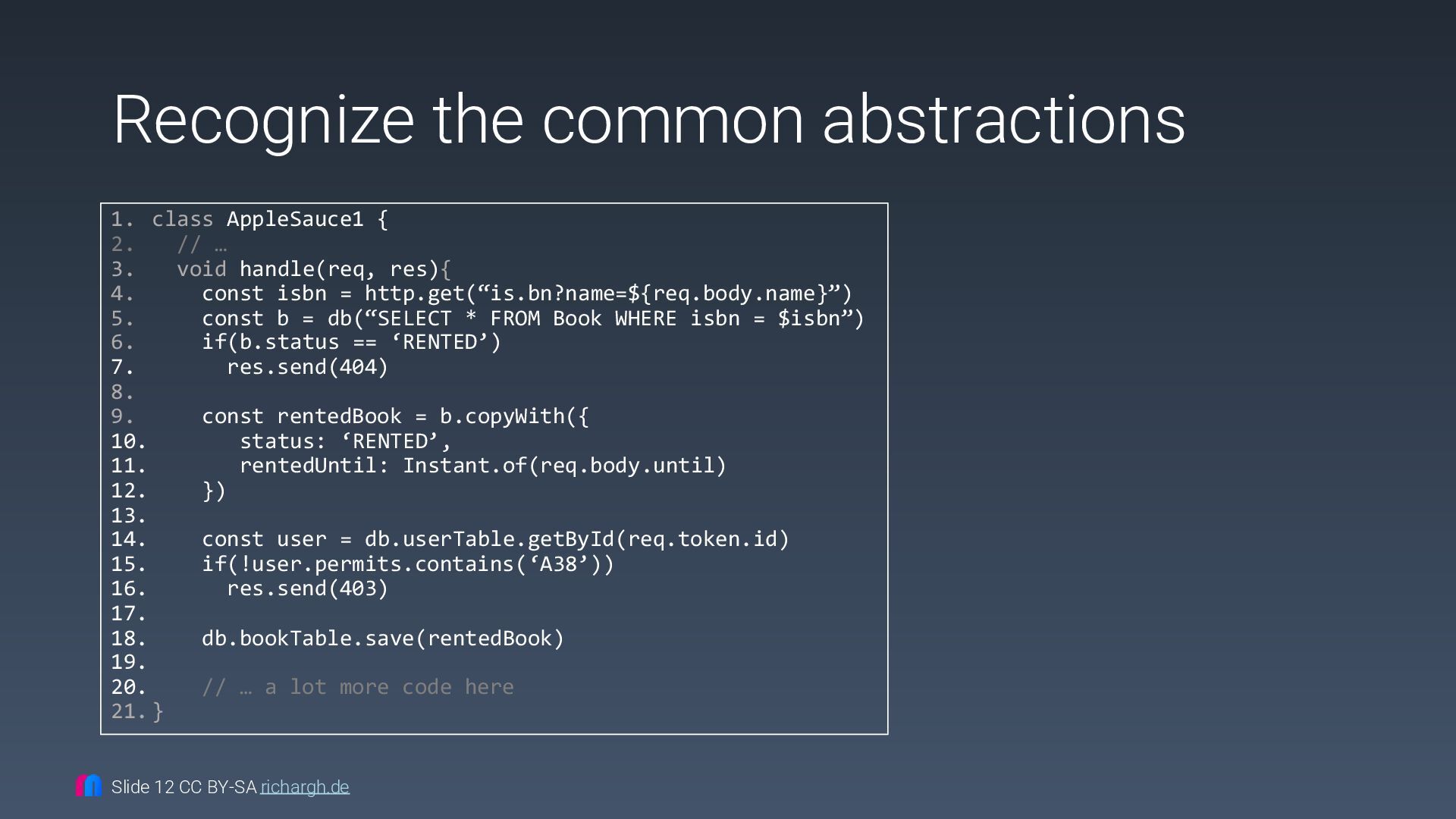 Recognize the common abstractions

1. class AppleSauce1 {
2.   // …
3.   void handle(req, res){
4.     const isbn = http.get(“is.bn?name=${req.body.name}”)
5.     const b = db(“SELECT * FROM Book WHERE isbn = $isbn”)
6.     if(b.status == ‘RENTED’)
7.       res.send(404)
8.
9.     const rentedBook = b.copyWith({
10.       status: ‘RENTED’,
11.       rentedUntil: Instant.of(req.body.until)
12.     })
13.
14.     const user = db.userTable.getById(req.token.id)
15.     if(!user.permits.contains(‘A38’))
16.       res.send(403)
17.
18.     db.bookTable.save(rentedBook)
19.
20.     // … a lot more code here
21. }

Slide 12 CC BY-SA richargh.de